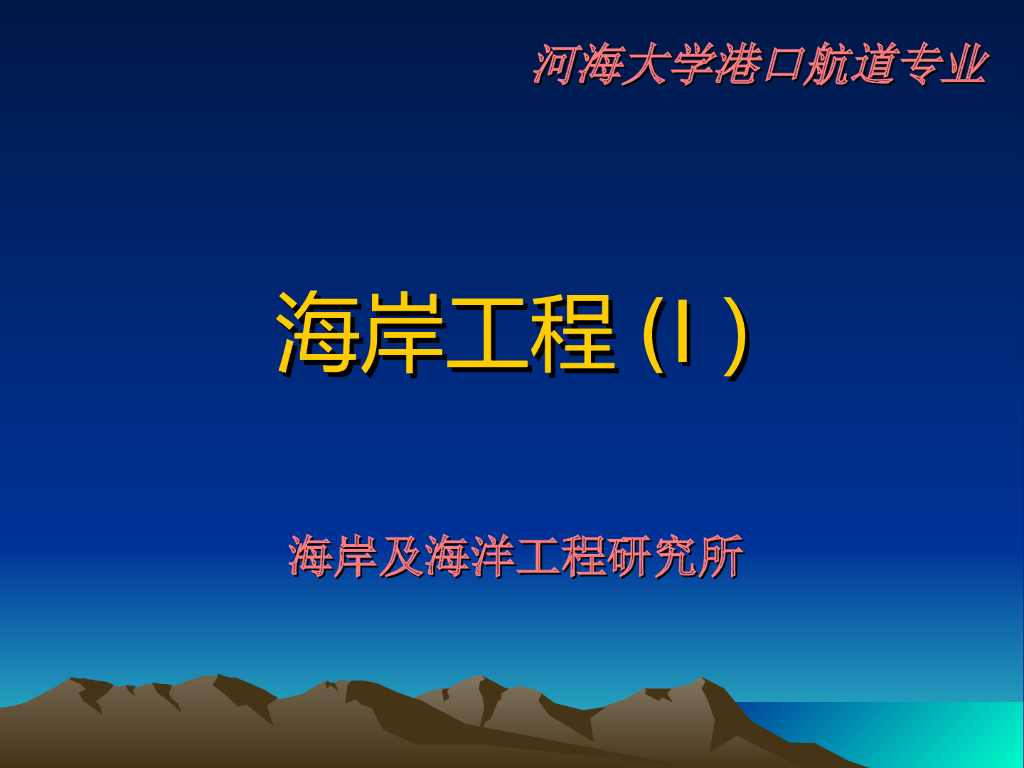 河海大学港口航道专业

海岸工程 (I )

海岸及海洋工程研究所